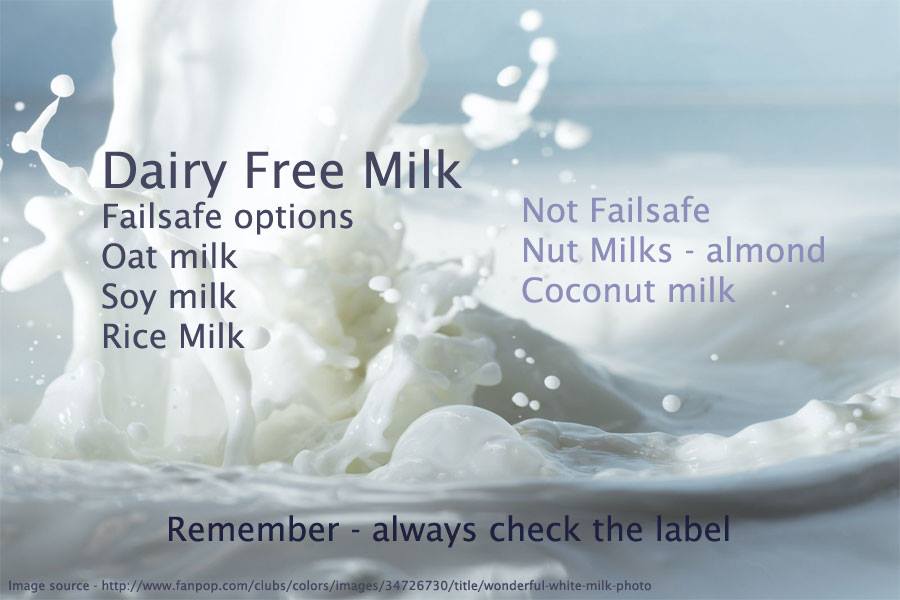 Dairy Free Milk
Failsafe options
Oat milk
Soy milk
Rice Milk

Not Failsafe
Nut Milks - almond
Coconut milk

Remember - always check the label

Image source - http://www.fanpop.com/clubs/colors/images/34726730/title/wonderful-white-milk-photo